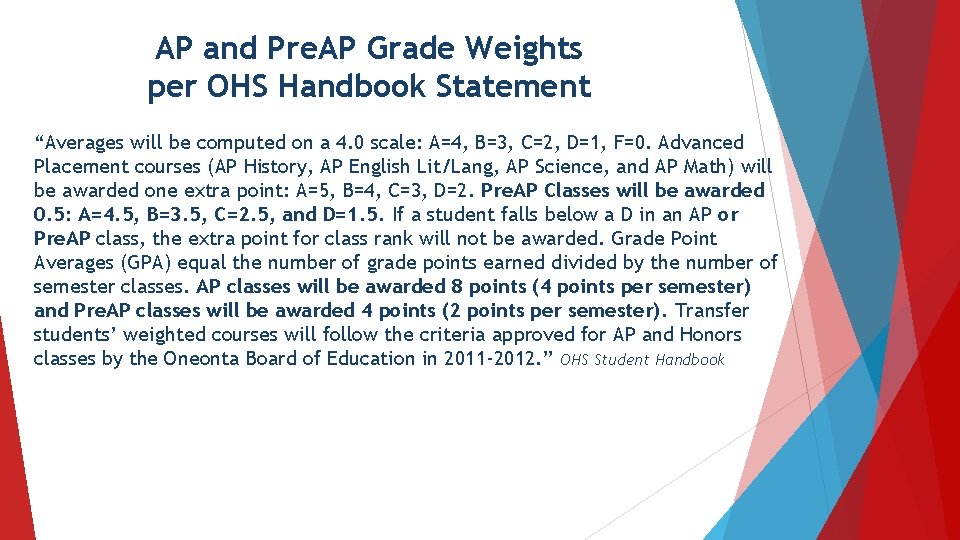 AP and PreAP Grade Weights per OHS Handbook Statement

“Averages will be computed on a 4.0 scale: A=4, B=3, C=2, D=1, F=0. Advanced Placement courses (AP History, AP English Lit/Lang, AP Science, and AP Math) will be awarded one extra point: A=5, B=4, C=3, D=2. PreAP Classes will be awarded 0.5: A=4.5, B=3.5, C=2.5, and D=1.5. If a student falls below a D in an AP or PreAP class, the extra point for class rank will not be awarded. Grade Point Averages (GPA) equal the number of grade points earned divided by the number of semester classes. AP classes will be awarded 8 points (4 points per semester) and PreAP classes will be awarded 4 points (2 points per semester). Transfer students’ weighted courses will follow the criteria approved for AP and Honors classes by the Oneonta Board of Education in 2011-2012.” OHS Student Handbook